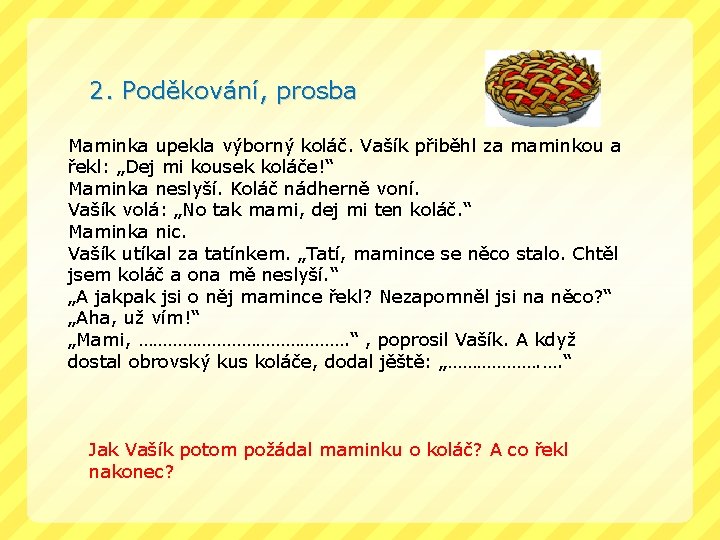 2. Poděkování, prosba

Maminka upekla výborný koláč. Vašík přiběhl za maminkou a řekl: „Dej mi kousek koláče!“
Maminka neslyší. Koláč nádherně voní.
Vašík volá: „No tak mami, dej mi ten koláč.“
Maminka nic.
Vašík utíkal za tatínkem. „Tatí, mamince se něco stalo. Chtěl jsem koláč a ona mě neslyší.“
„A jakpak jsi o něj mamince řekl? Nezapomněl jsi na něco?“
„Aha, už vím!“
„Mami, ……………………………………“ , poprosil Vašík. A když dostal obrovský kus koláče, dodal ještě: „………………….“

Jak Vašík potom požádal maminku o koláč? A co řekl nakonec?